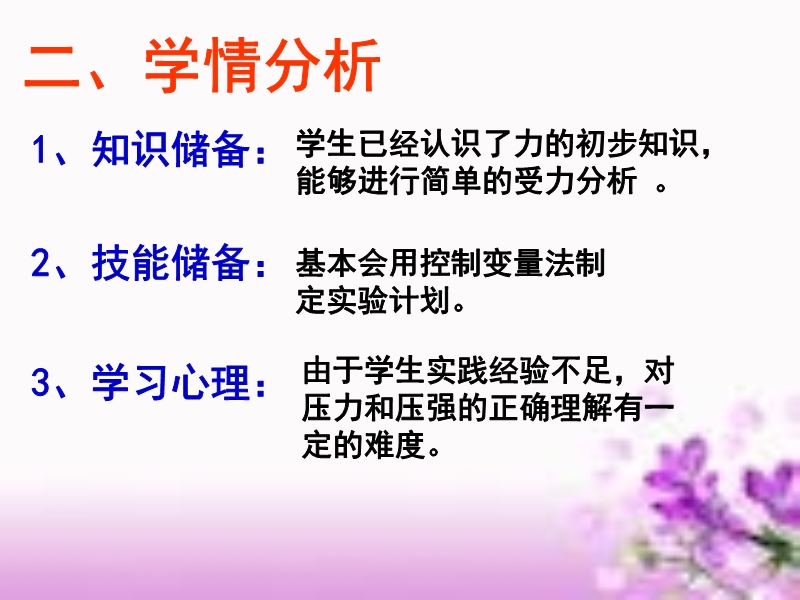 二、学情分析

1、知识储备：学生已经认识了力的初步知识，能够进行简单的受力分析 。

2、技能储备：基本会用控制变量法制定实验计划。

3、学习心理：由于学生实践经验不足，对压力和压强的正确理解有一定的难度。